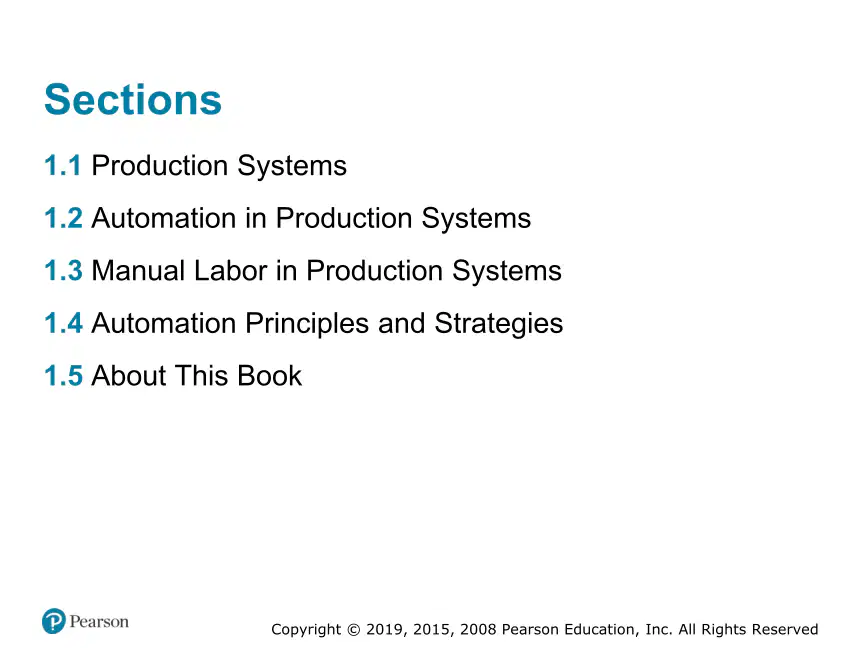 Sections

1.1 Production Systems

1.2 Automation in Production Systems

1.3 Manual Labor in Production Systems

1.4 Automation Principles and Strategies

1.5 About This Book

Pearson

Copyright © 2019, 2015, 2008 Pearson Education, Inc. All Rights Reserved